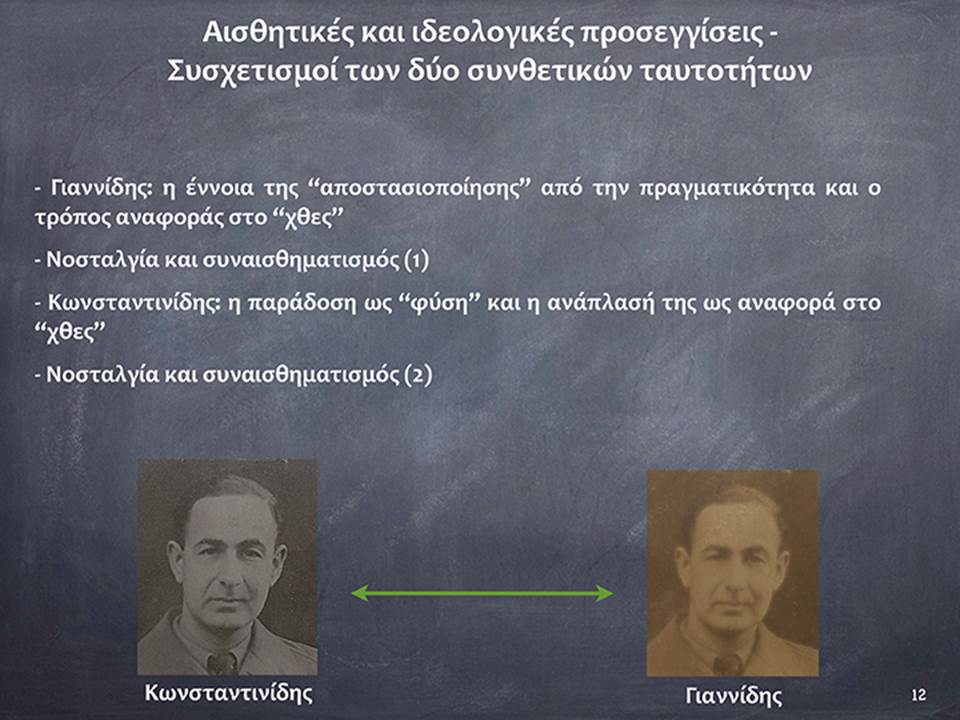 Αισθητικές και ιδεολογικές προσεγγίσεις - Συσχετισμοί των δύο συνθετικών ταυτοτήτων

- Γιαννίδης: η έννοια της “αποστασιοποίησης” από την πραγματικότητα και ο τρόπος αναφοράς στο “χθες”

- Νοσταλγία και συναισθηματισμός (1)

- Κωνσταντινίδης: η παράδοση ως “φύση” και η ανάπλασή της ως αναφορά στο “χθες”

- Νοσταλγία και συναισθηματισμός (2)

Κωνσταντινίδης

Γιαννίδης

12